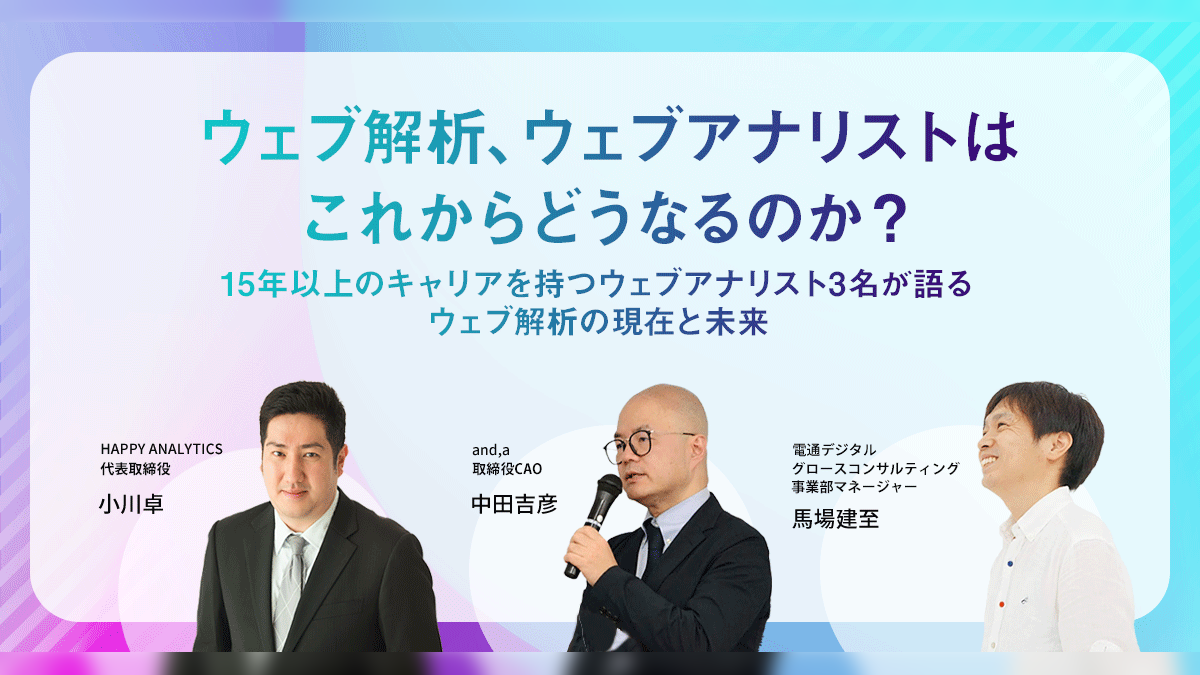 ウェブ解析、ウェブアナリストは
これからどうなるのか？

15年以上のキャリアを持つウェブアナリスト3名が語る
ウェブ解析の現在と未来

HAPPY ANALYTICS
代表取締役
小川卓

and,a
取締役CAO
中田吉彦

電通デジタル
グロースコンサルティング
事業部マネージャー
馬場建至